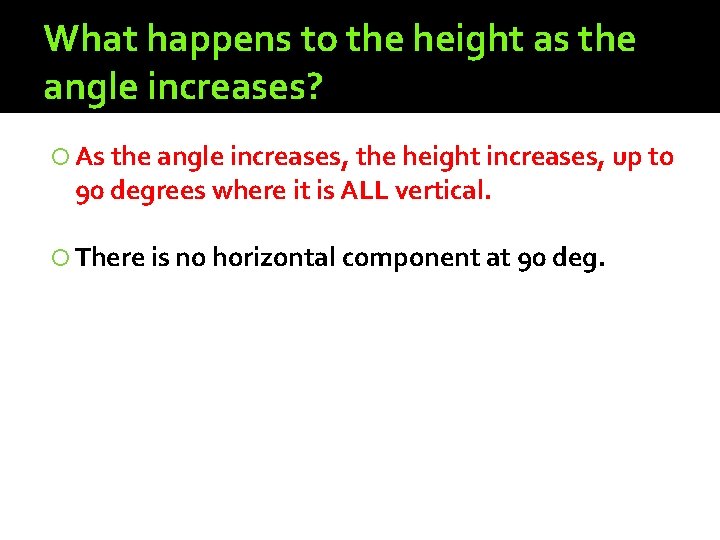 What happens to the height as the angle increases?

As the angle increases, the height increases, up to 90 degrees where it is ALL vertical.

There is no horizontal component at 90 deg.